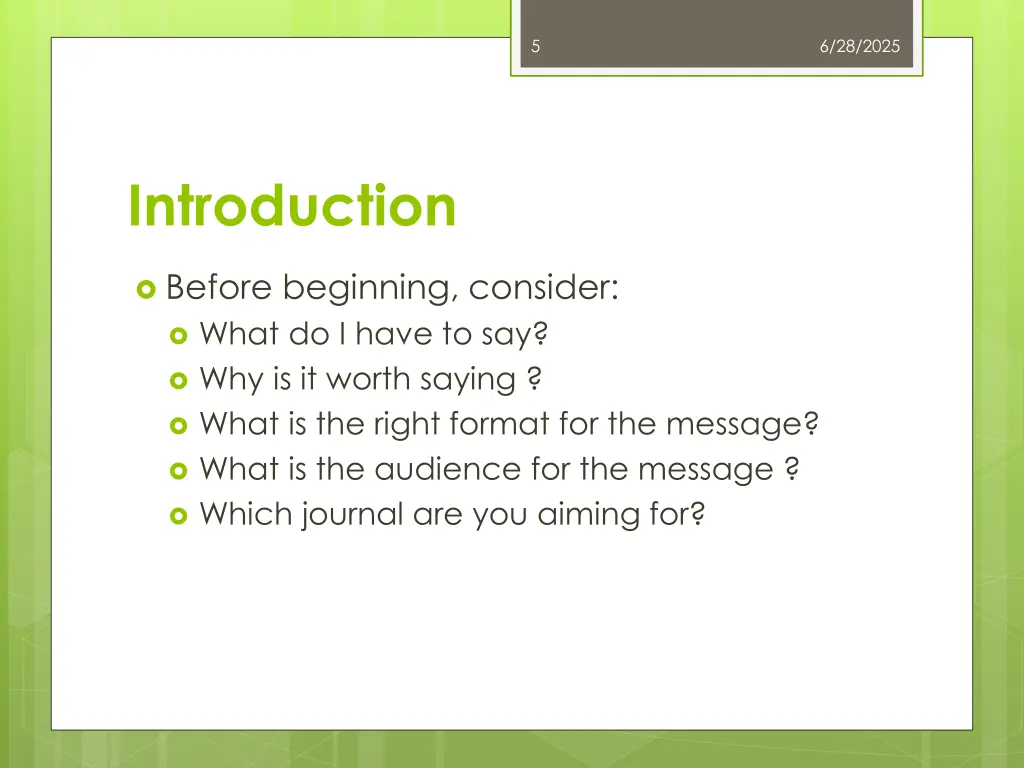 5

6/28/2025

Introduction

Before beginning, consider:

What do I have to say?

Why is it worth saying ?

What is the right format for the message?

What is the audience for the message ?

Which journal are you aiming for?